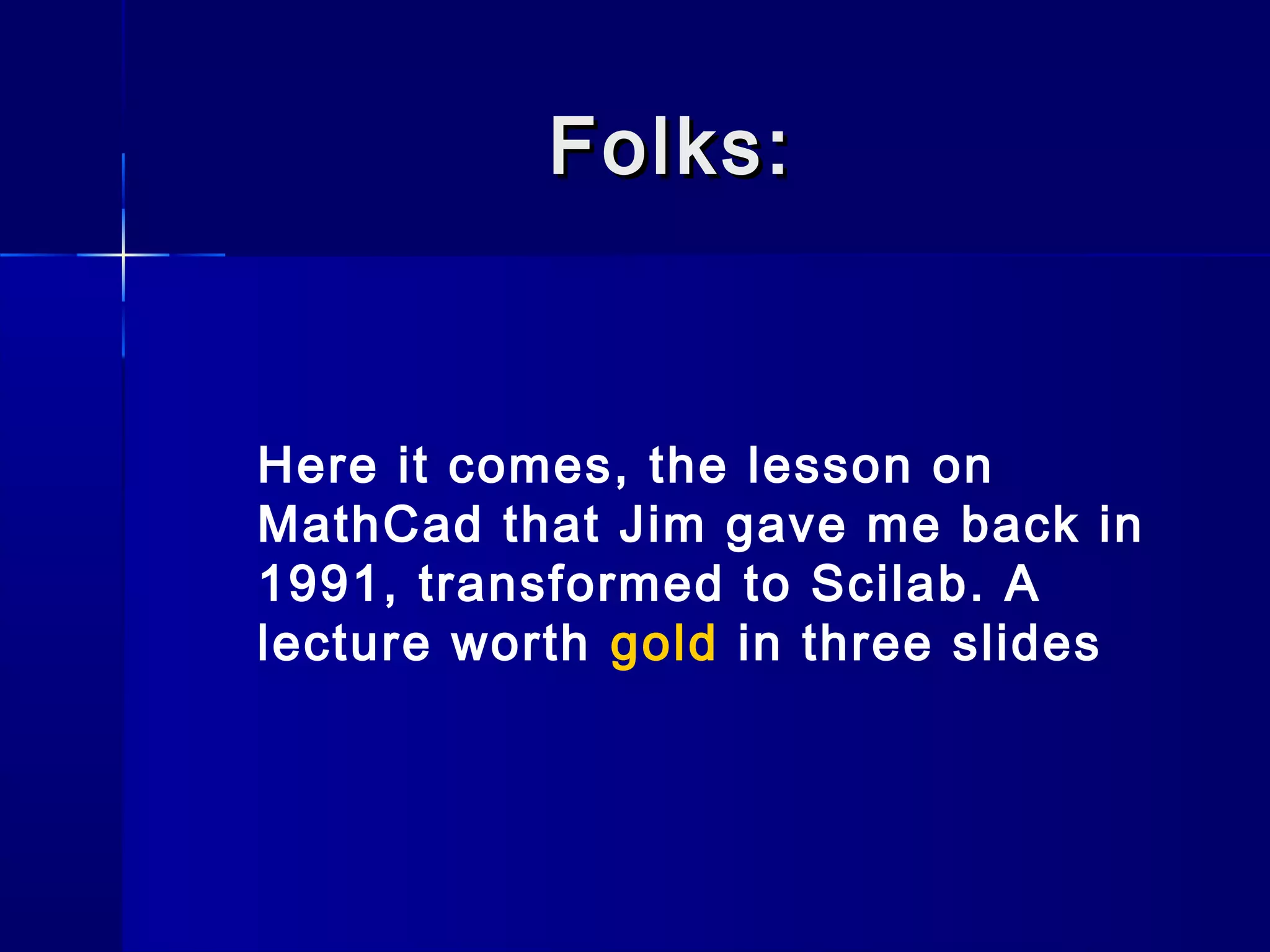 Folks:

Here it comes, the lesson on MathCad that Jim gave me back in 1991, transformed to Scilab. A lecture worth gold in three slides